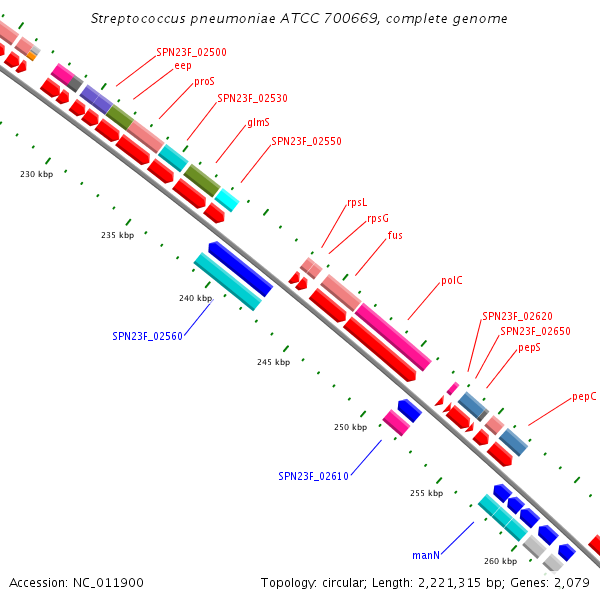 Streptococcus pneumoniae ATCC 700669, complete genome

SPN23F_02500
eep
proS
SPN23F_02530
glmS
SPN23F_02550

230 kbp

235 kbp

rpsL
rpsG
fus

polC

240 kbp

SPN23F_02560

245 kbp

SPN23F_02620
SPN23F_02650
pepS

pepC

250 kbp

SPN23F_02610

255 kbp

manN

260 kbp

Accession: NC_011900

Topology: circular; Length: 2,221,315 bp; Genes: 2,079